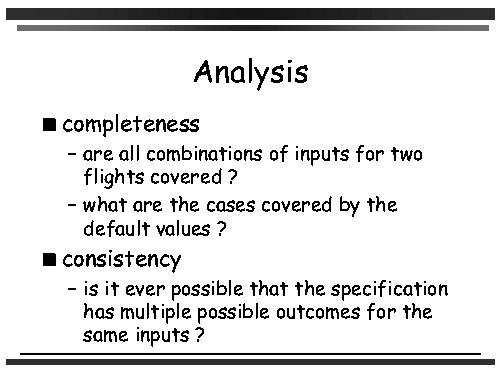 Analysis

■ completeness

– are all combinations of inputs for two flights covered ?

– what are the cases covered by the default values ?

■ consistency

– is it ever possible that the specification has multiple possible outcomes for the same inputs ?